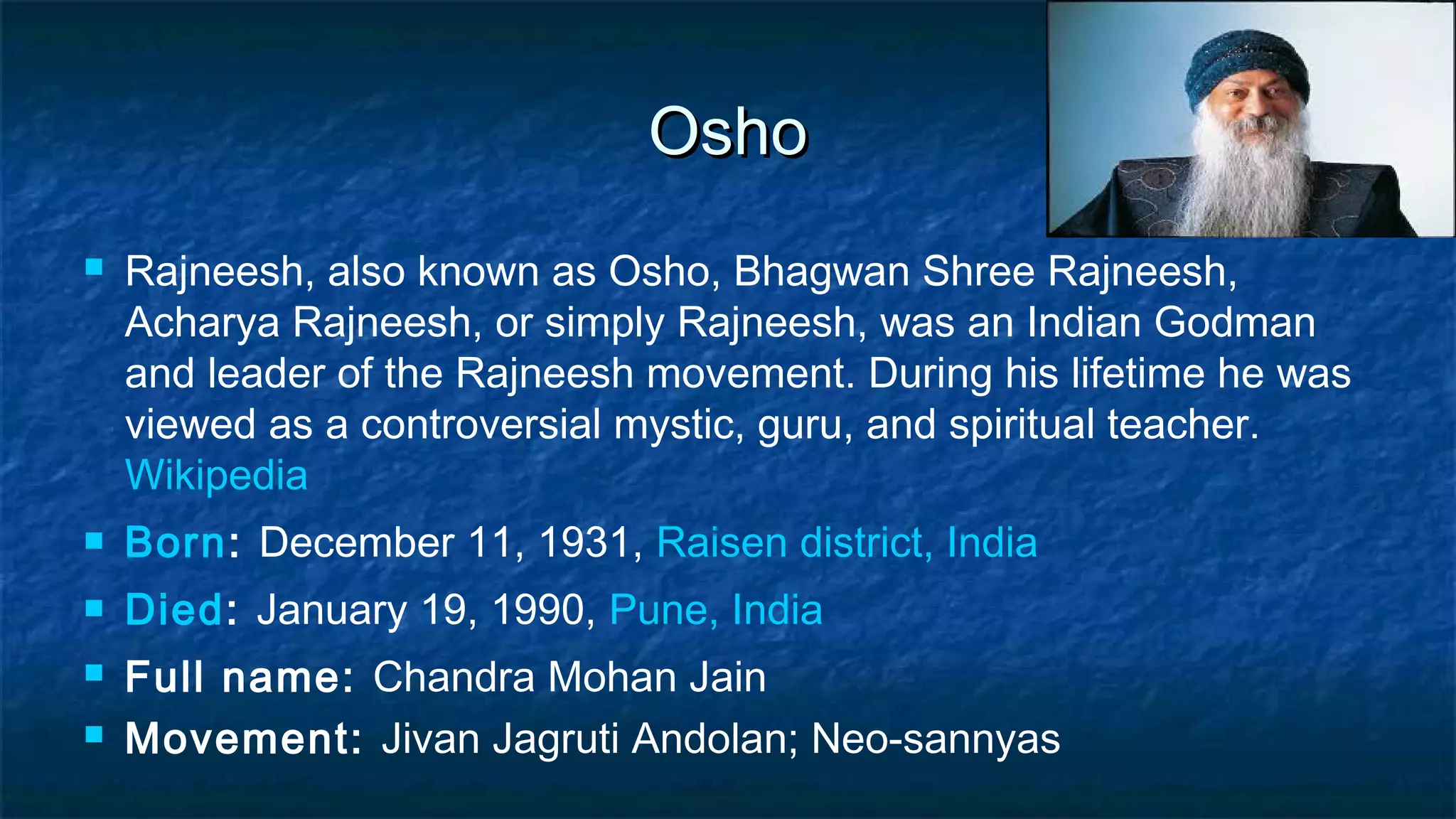 Osho

▪ Rajneesh, also known as Osho, Bhagwan Shree Rajneesh, Acharya Rajneesh, or simply Rajneesh, was an Indian Godman and leader of the Rajneesh movement. During his lifetime he was viewed as a controversial mystic, guru, and spiritual teacher. Wikipedia

▪ Born: December 11, 1931, Raisen district, India

▪ Died: January 19, 1990, Pune, India

▪ Full name: Chandra Mohan Jain

▪ Movement: Jivan Jagruti Andolan; Neo-sannyas